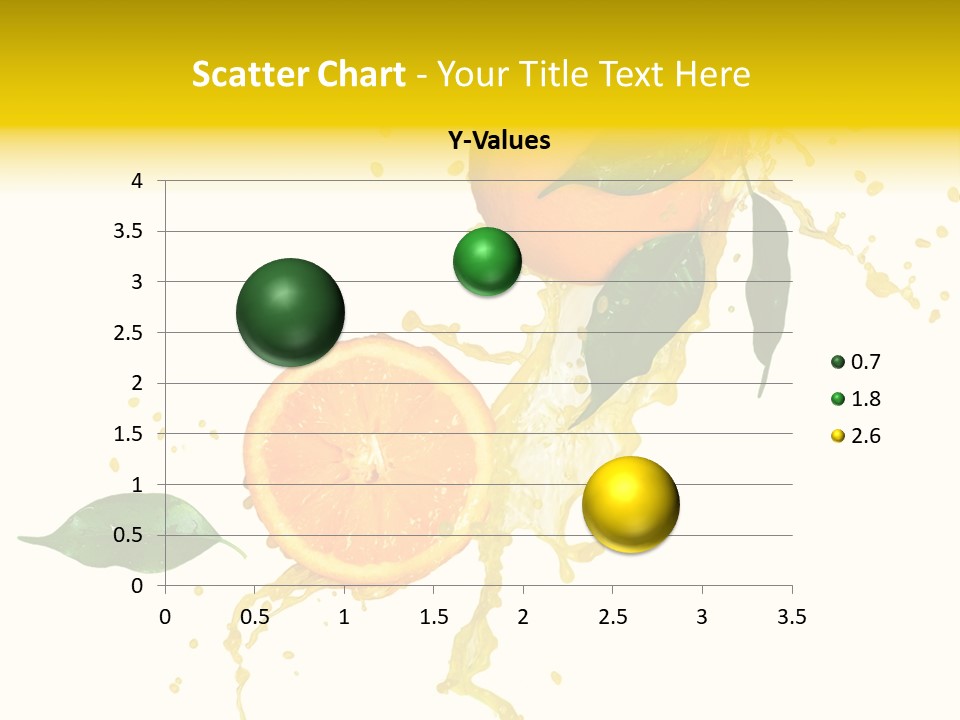 Scatter Chart - Your Title Text Here

Y-Values

4
3.5
3
2.5
2
1.5
1
0.5
0

0 0.5 1 1.5 2 2.5 3 3.5

0.7
1.8
2.6